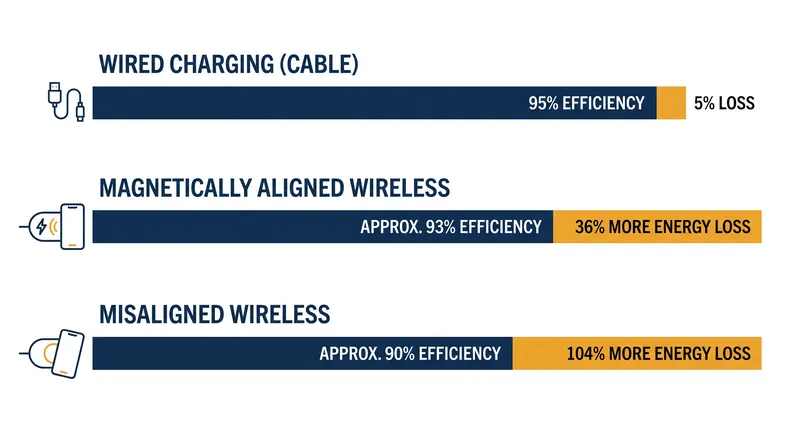 WIRED CHARGING (CABLE)

95% EFFICIENCY

5% LOSS

MAGNETICALLY ALIGNED WIRELESS

APPROX. 93% EFFICIENCY

36% MORE ENERGY LOSS

MISALIGNED WIRELESS

APPROX. 90% EFFICIENCY

104% MORE ENERGY LOSS